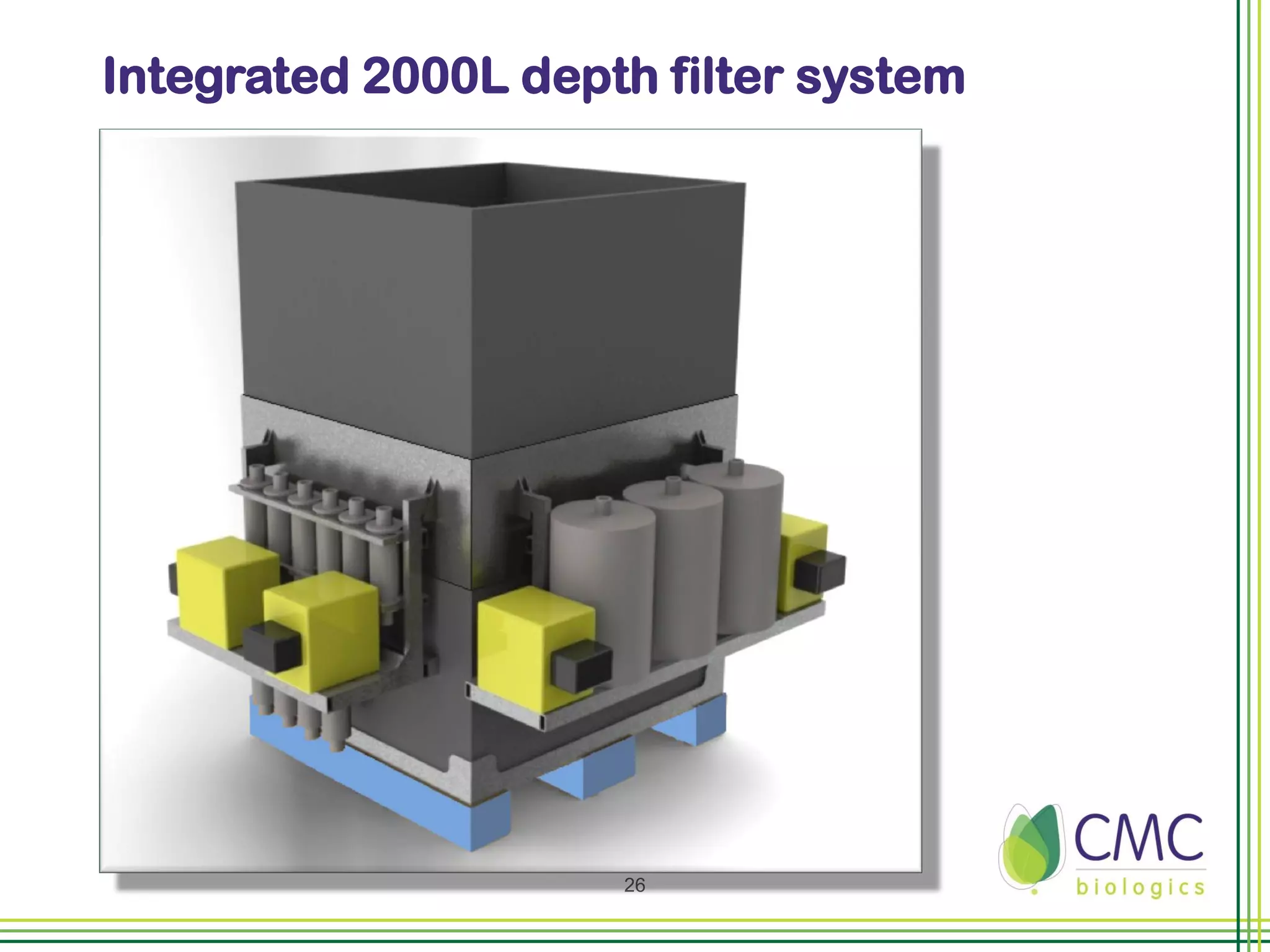 Integrated 2000L depth filter system

26

CMC
biologics